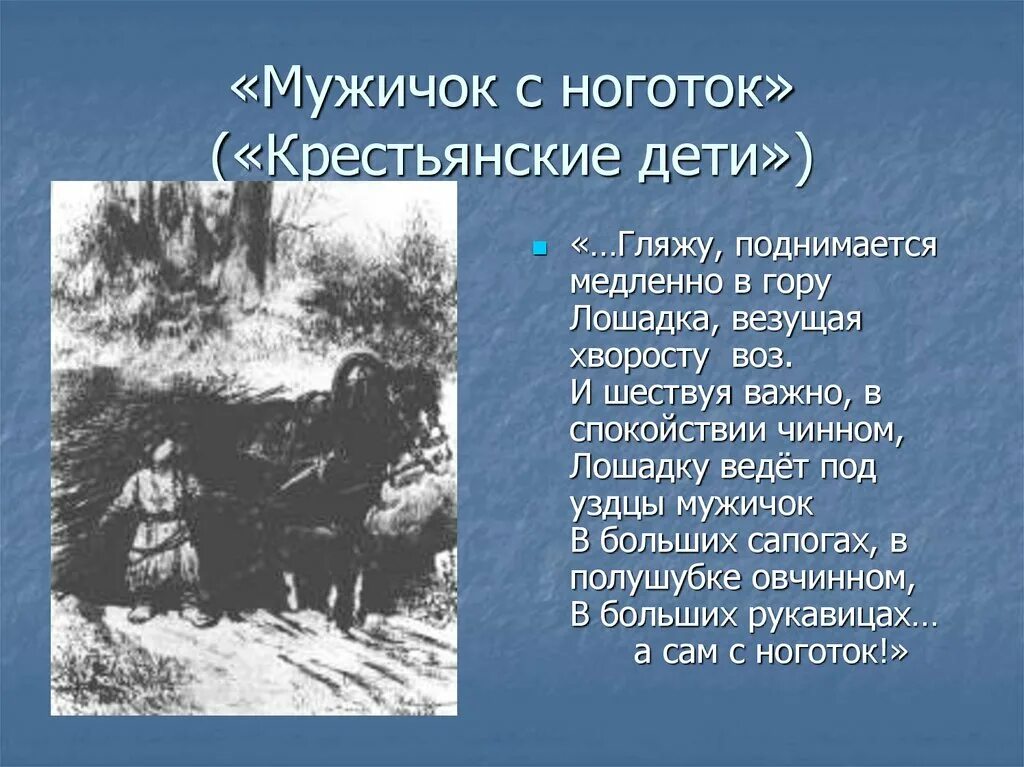 «Мужичок с ноготок»
(«Крестьянские дети»)

«…Гляжу, поднимается медленно в гору
Лошадка, везущая хворосту воз.
И шествуя важно, в спокойствии чинном,
Лошадку ведёт под уздцы мужичок
В больших сапогах, в полушубке овчинном,
В больших рукавицах…
а сам с ноготок!»